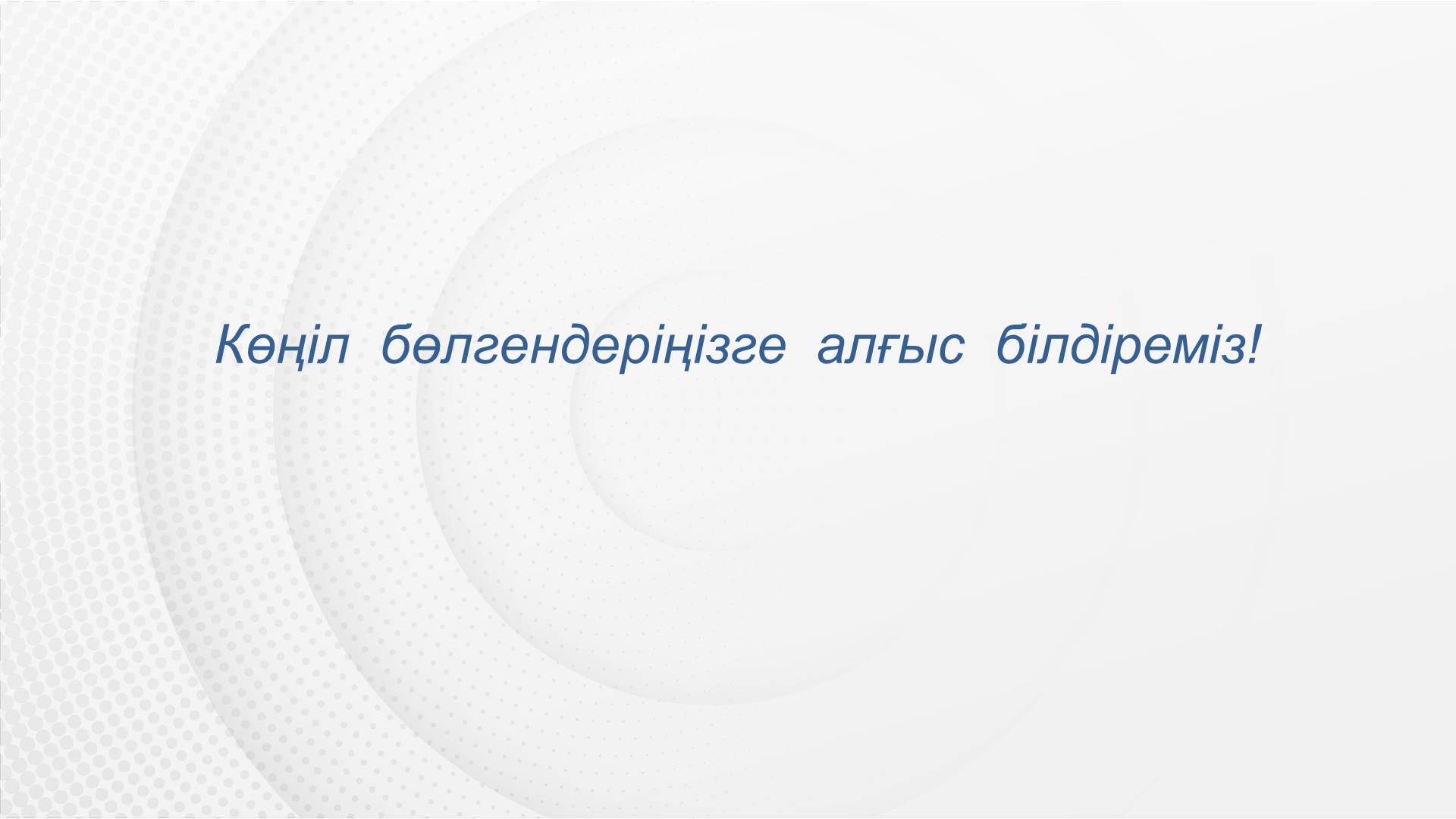 Көңіл бөлгендеріңізге алғыс білдіреміз!